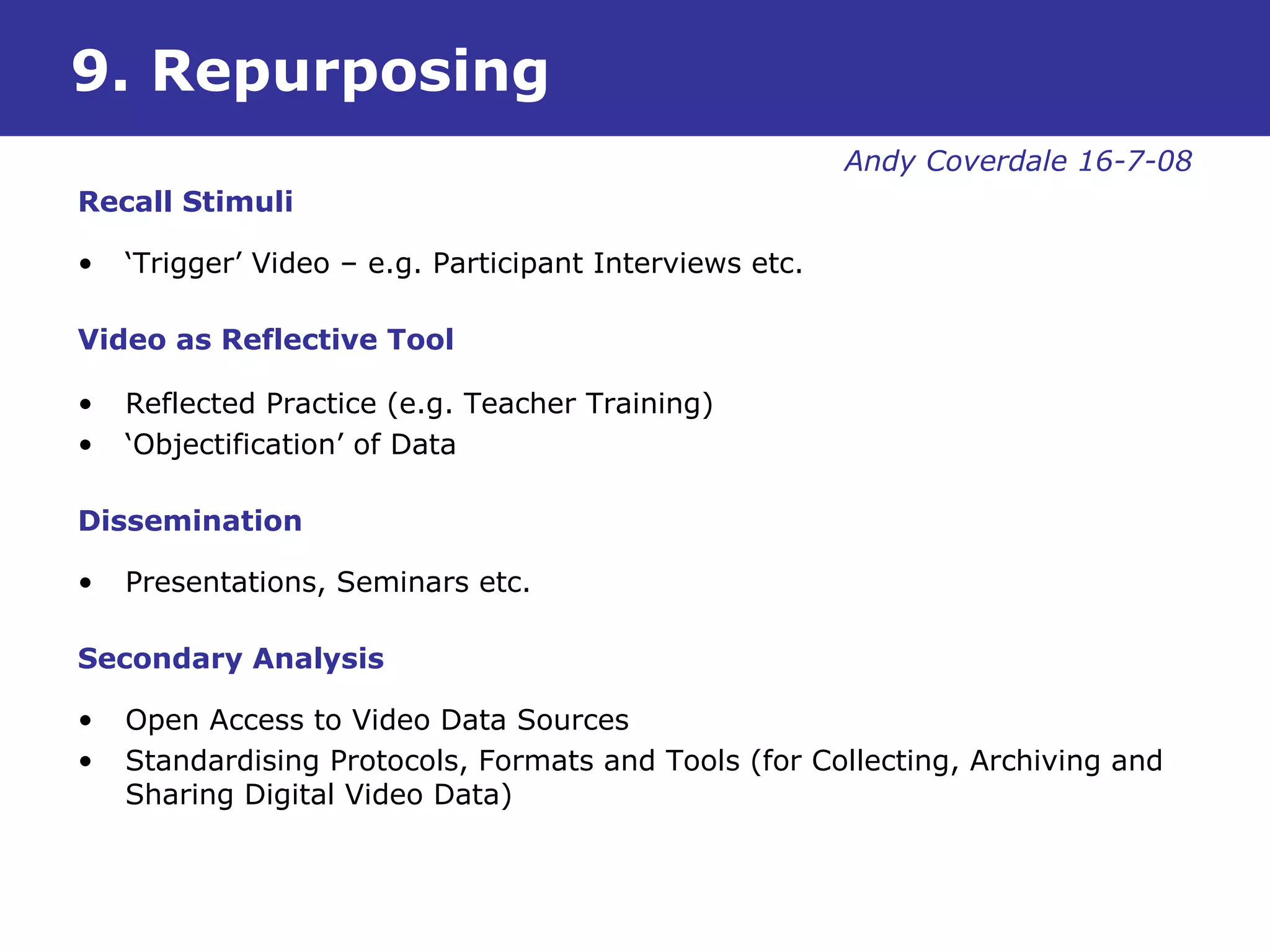 9. Repurposing

Andy Coverdale 16-7-08

Recall Stimuli

• ‘Trigger’ Video – e.g. Participant Interviews etc.

Video as Reflective Tool

• Reflected Practice (e.g. Teacher Training)
• ‘Objectification’ of Data

Dissemination

• Presentations, Seminars etc.

Secondary Analysis

• Open Access to Video Data Sources
• Standardising Protocols, Formats and Tools (for Collecting, Archiving and Sharing Digital Video Data)